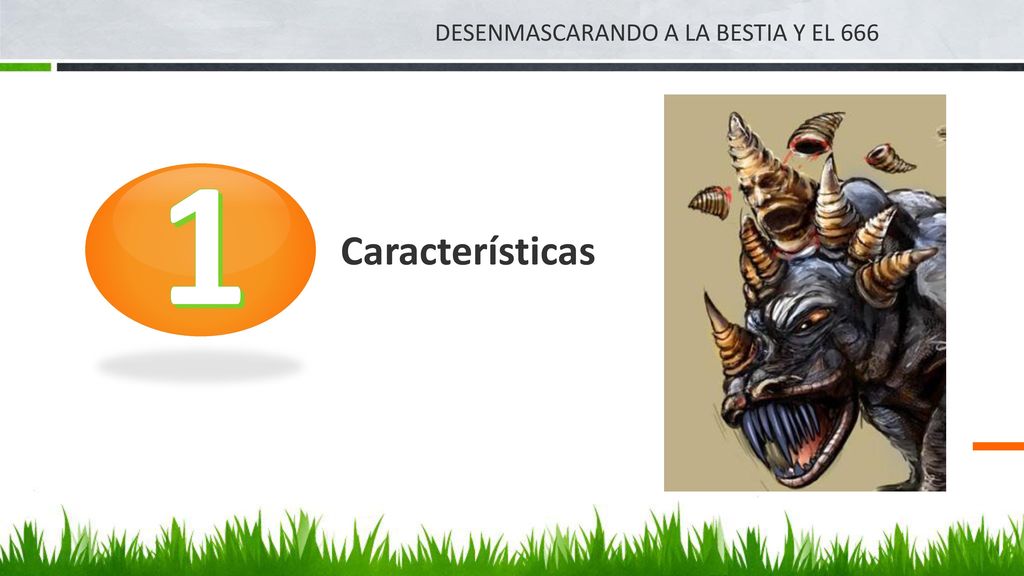 DESENMASCARANDO A LA BESTIA Y EL 666

1

Características